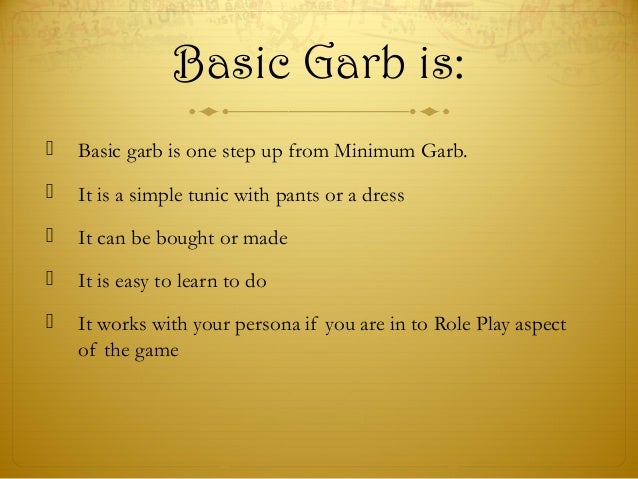 Basic Garb is:

Basic garb is one step up from Minimum Garb.

It is a simple tunic with pants or a dress

It can be bought or made

It is easy to learn to do

It works with your persona if you are in to Role Play aspect of the game